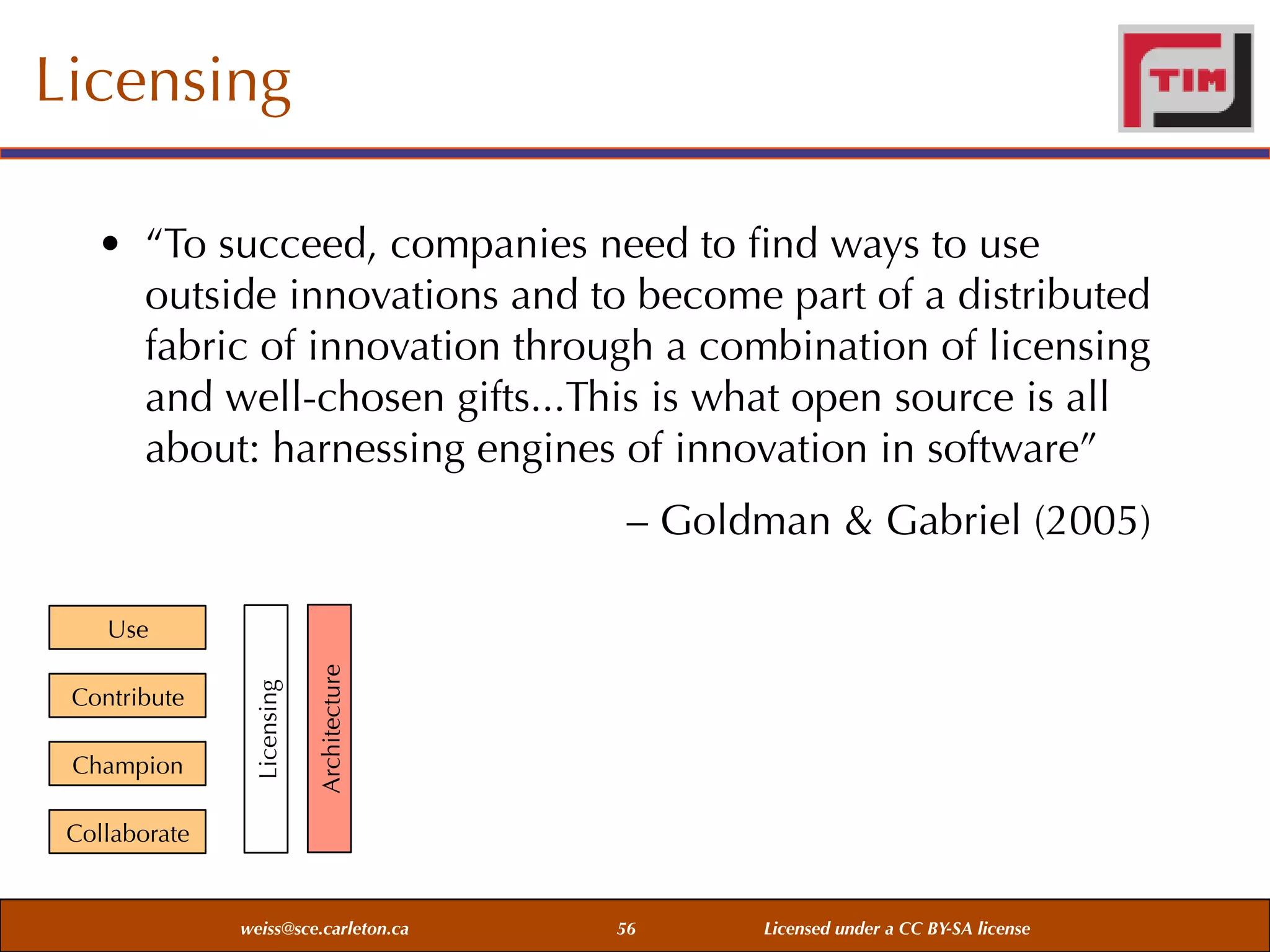 Licensing

TIM

• “To succeed, companies need to find ways to use outside innovations and to become part of a distributed fabric of innovation through a combination of licensing and well-chosen gifts…This is what open source is all about: harnessing engines of innovation in software”

– Goldman & Gabriel (2005)

Use

Contribute

Champion

Collaborate

Licensing

Architecture

weiss@sce.carleton.ca 56 Licensed under a CC BY-SA license